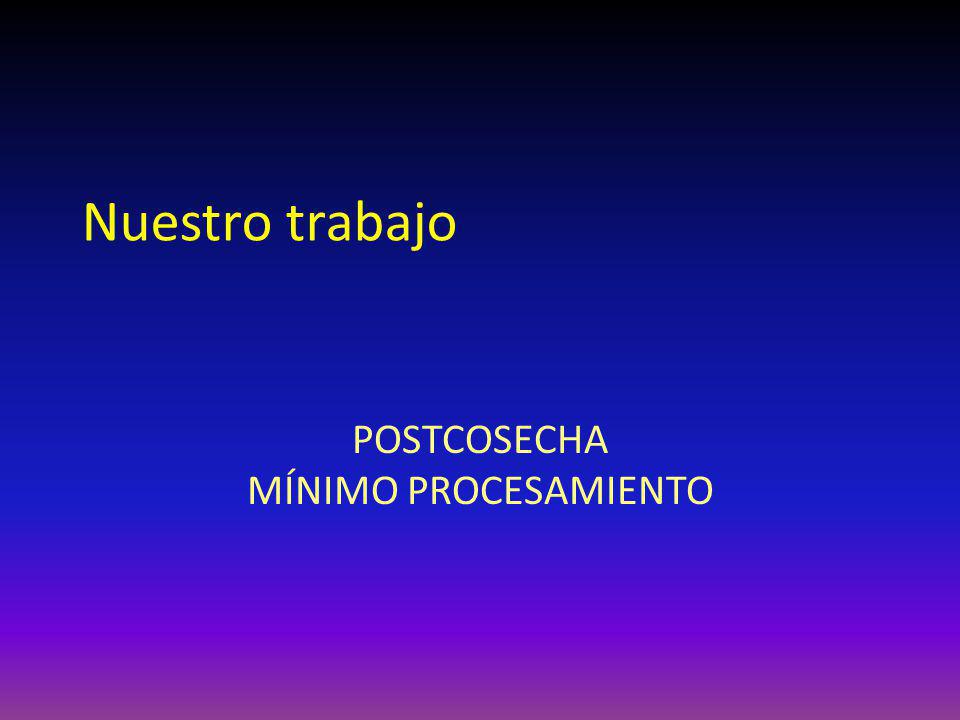 Nuestro trabajo

POSTCOSECHA
MÍNIMO PROCESAMIENTO